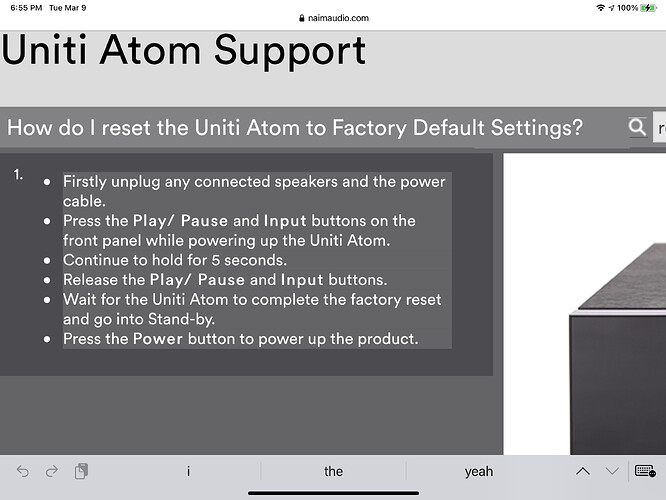 6:55 PM Tue Mar 9
naimaudio.com
100%

Uniti Atom Support

How do I reset the Uniti Atom to Factory Default Settings?

re

1.
- Firstly unplug any connected speakers and the power cable.
- Press the Play/ Pause and Input buttons on the front panel while powering up the Uniti Atom.
- Continue to hold for 5 seconds.
- Release the Play/ Pause and Input buttons.
- Wait for the Uniti Atom to complete the factory reset and go into Stand-by.
- Press the Power button to power up the product.

i the yeah